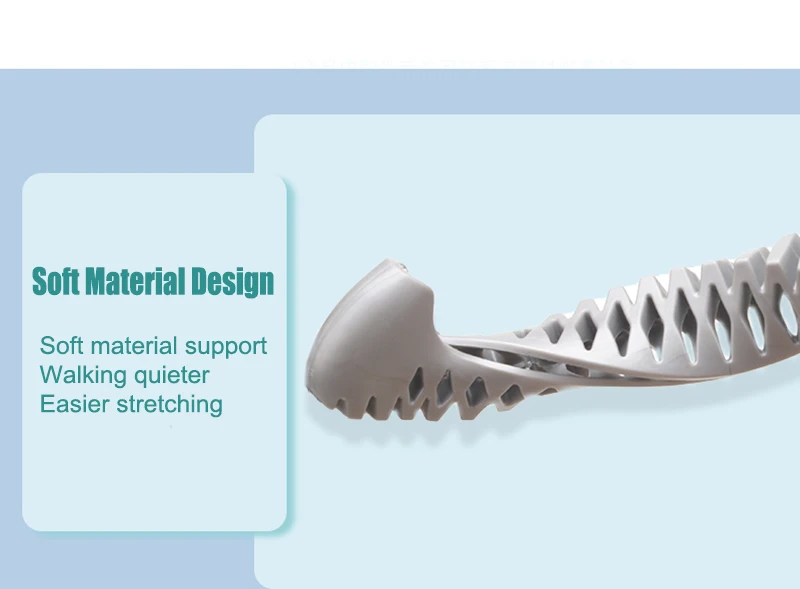 Soft Material Design

Soft material support
Walking quieter
Easier stretching